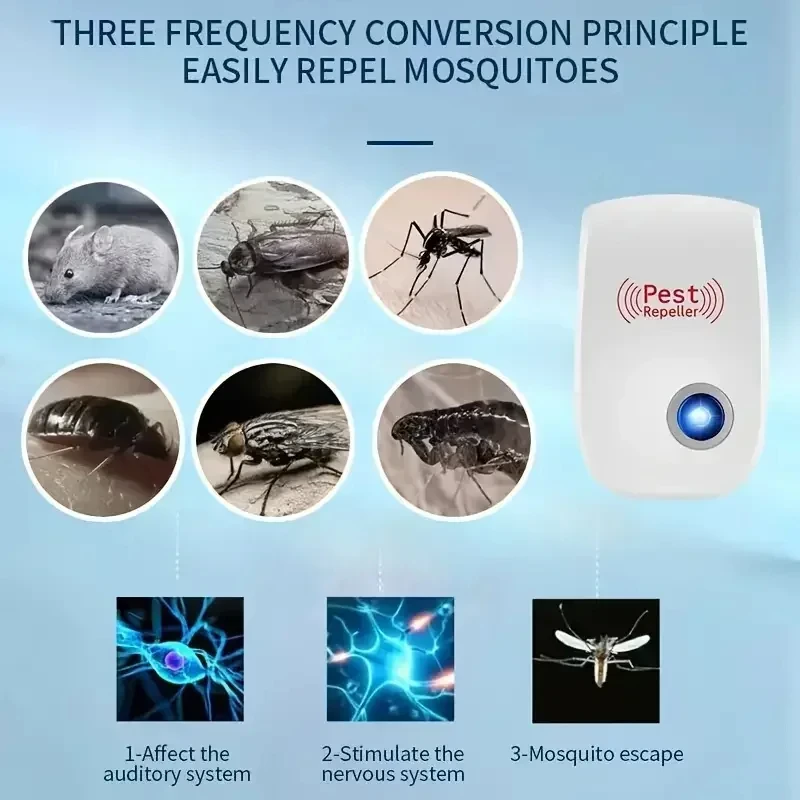 THREE FREQUENCY CONVERSION PRINCIPLE
EASILY REPEL MOSQUITOES

Pest
Repeller

1-Affect the auditory system

2-Stimulate the nervous system

3-Mosquito escape